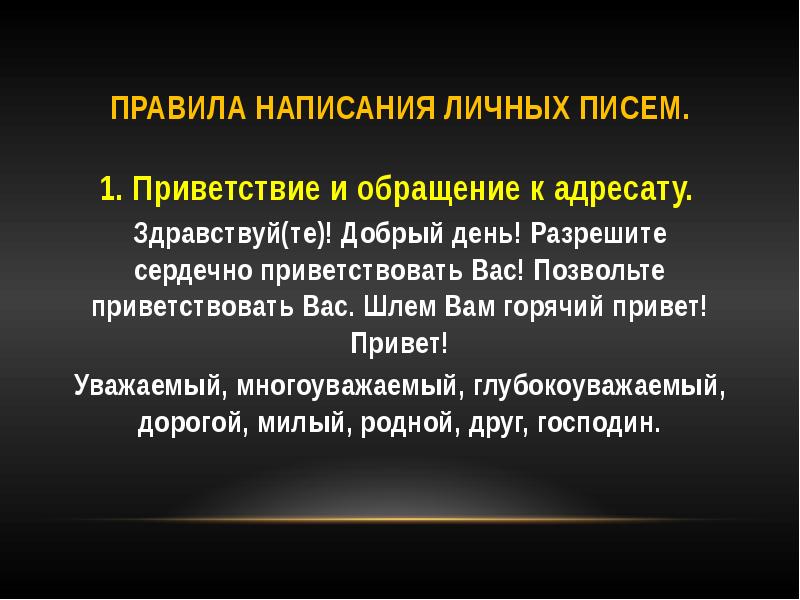 ПРАВИЛА НАПИСАНИЯ ЛИЧНЫХ ПИСЕМ.

1. Приветствие и обращение к адресату.

Здравствуй(те)! Добрый день! Разрешите сердечно приветствовать Вас! Позвольте приветствовать Вас. Шлем Вам горячий привет! Привет!

Уважаемый, многоуважаемый, глубокоуважаемый, дорогой, милый, родной, друг, господин.